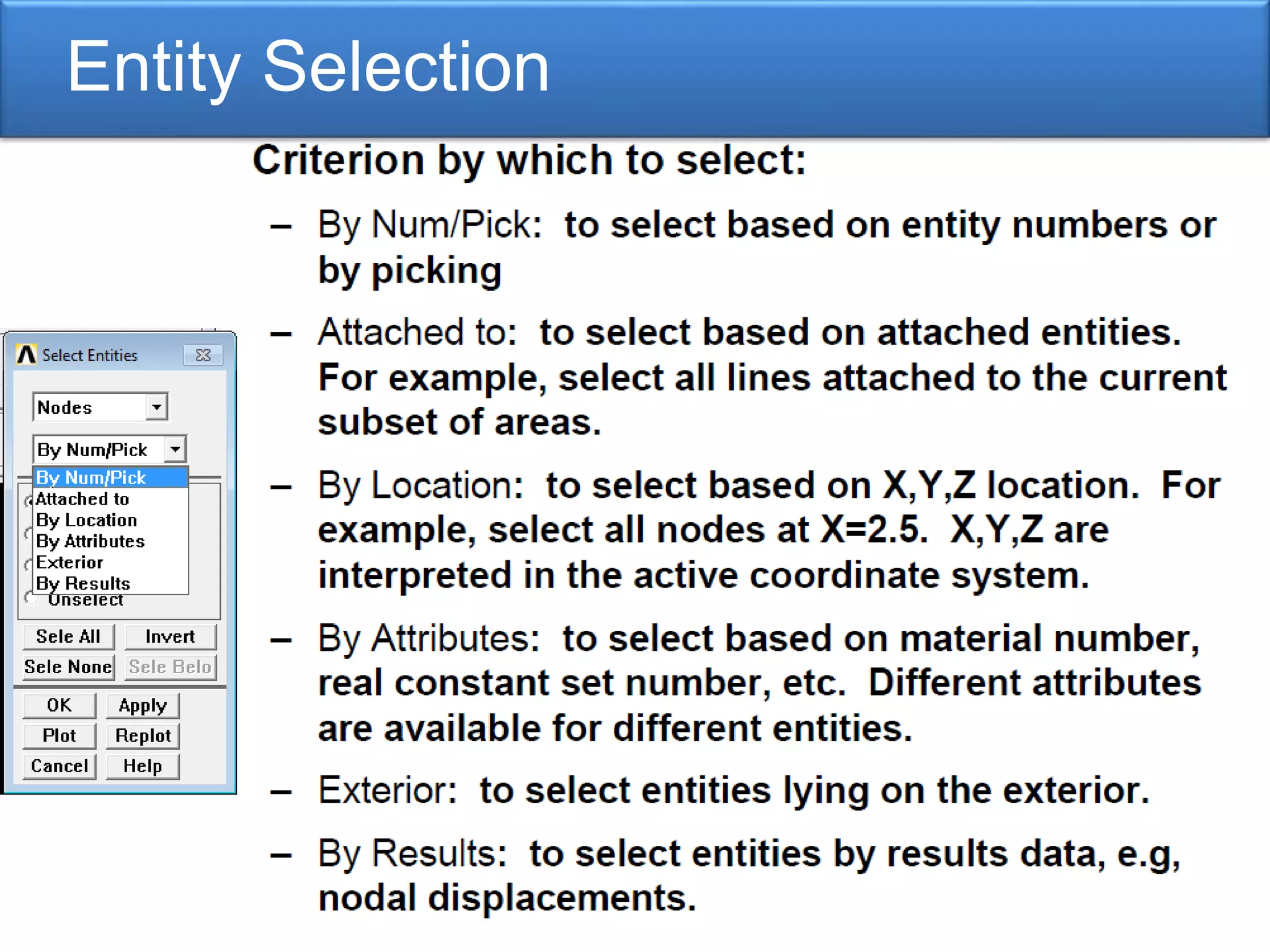 Entity Selection

Criterion by which to select:

– By Num/Pick: to select based on entity numbers or by picking

– Attached to: to select based on attached entities. For example, select all lines attached to the current subset of areas.

– By Location: to select based on X,Y,Z location. For example, select all nodes at X=2.5. X,Y,Z are interpreted in the active coordinate system.

– By Attributes: to select based on material number, real constant set number, etc. Different attributes are available for different entities.

– Exterior: to select entities lying on the exterior.

– By Results: to select entities by results data, e.g, nodal displacements.

Select Entities

Nodes

By Num/Pick

By Num/Pick
Attached to
By Location
By Attributes
Exterior
By Results
Unselect

Sele All
Invert
Sele None
Sele Belo

OK
Apply
Plot
Replot
Cancel
Help